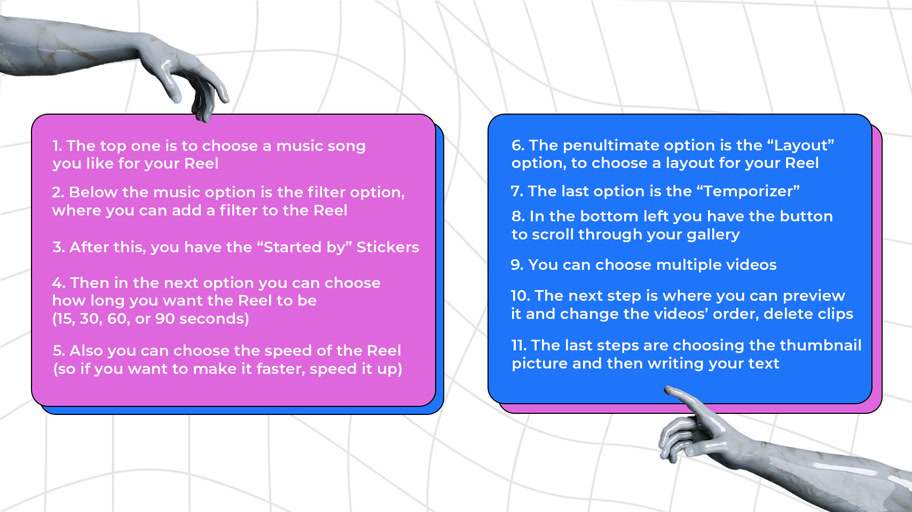 1. The top one is to choose a music song you like for your Reel

2. Below the music option is the filter option, where you can add a filter to the Reel

3. After this, you have the “Started by” Stickers

4. Then in the next option you can choose how long you want the Reel to be (15, 30, 60, or 90 seconds)

5. Also you can choose the speed of the Reel (so if you want to make it faster, speed it up)

6. The penultimate option is the “Layout” option, to choose a layout for your Reel

7. The last option is the “Temporizer”

8. In the bottom left you have the button to scroll through your gallery

9. You can choose multiple videos

10. The next step is where you can preview it and change the videos’ order, delete clips

11. The last steps are choosing the thumbnail picture and then writing your text